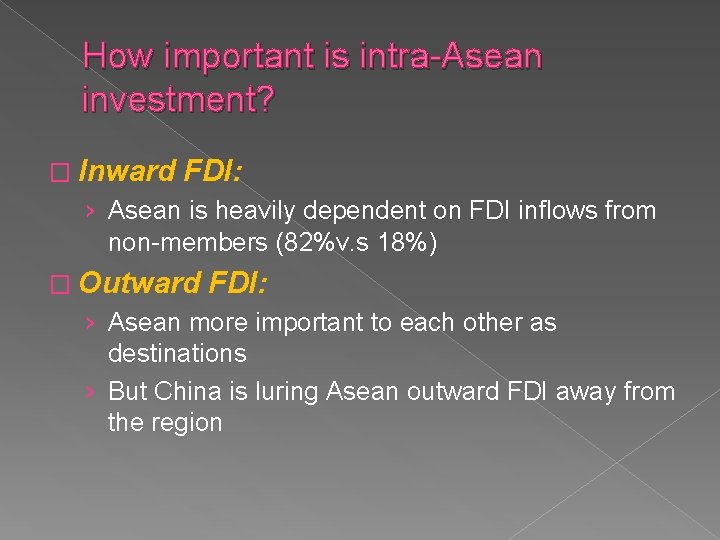 How important is intra-Asean investment?

□ Inward FDI:

› Asean is heavily dependent on FDI inflows from non-members (82%v.s 18%)

□ Outward FDI:

› Asean more important to each other as destinations

› But China is luring Asean outward FDI away from the region